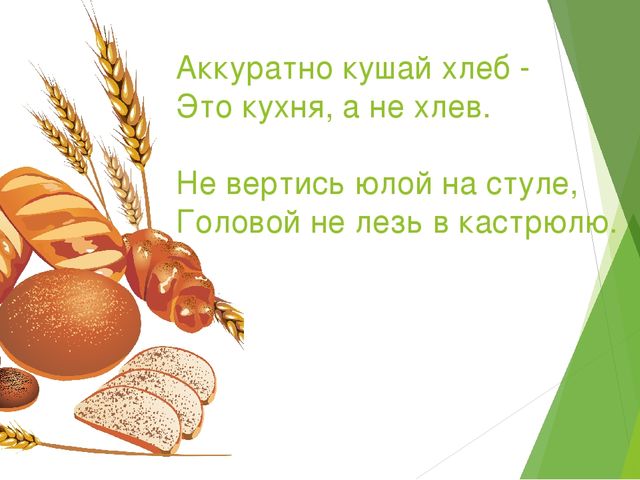 Аккуратно кушай хлеб -
Это кухня, а не хлев.

Не вертись юлой на стуле,
Головой не лезь в кастрюлю.